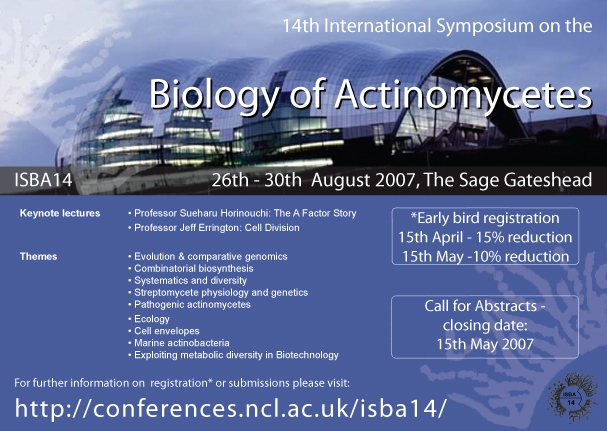 14th International Symposium on the

Biology of Actinomycetes

ISBA14

26th - 30th August 2007, The Sage Gateshead

Keynote lectures

• Professor Sueharu Horinouchi: The A Factor Story
• Professor Jeff Errington: Cell Division

Themes

• Evolution & comparative genomics
• Combinatorial biosynthesis
• Systematics and diversity
• Streptomycete physiology and genetics
• Pathogenic actinomycetes
• Ecology
• Cell envelopes
• Marine actinobacteria
• Exploiting metabolic diversity in Biotechnology

*Early bird registration
15th April - 15% reduction
15th May -10% reduction

Call for Abstracts - closing date:
15th May 2007

For further information on registration* or submissions please visit:

http://conferences.ncl.ac.uk/isba14/

ISBA 14